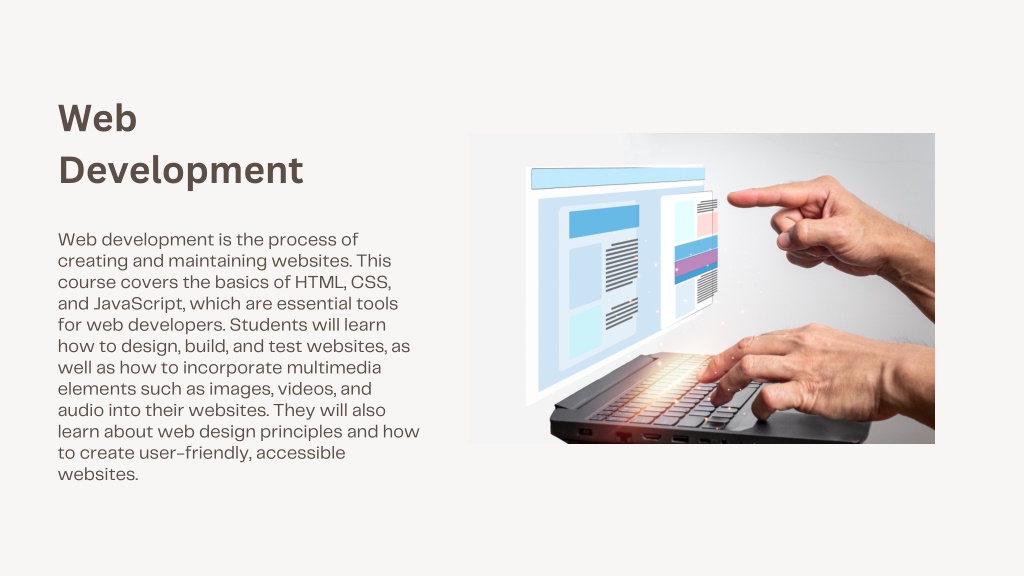 Web Development

Web development is the process of creating and maintaining websites. This course covers the basics of HTML, CSS, and JavaScript, which are essential tools for web developers. Students will learn how to design, build, and test websites, as well as how to incorporate multimedia elements such as images, videos, and audio into their websites. They will also learn about web design principles and how to create user-friendly, accessible websites.